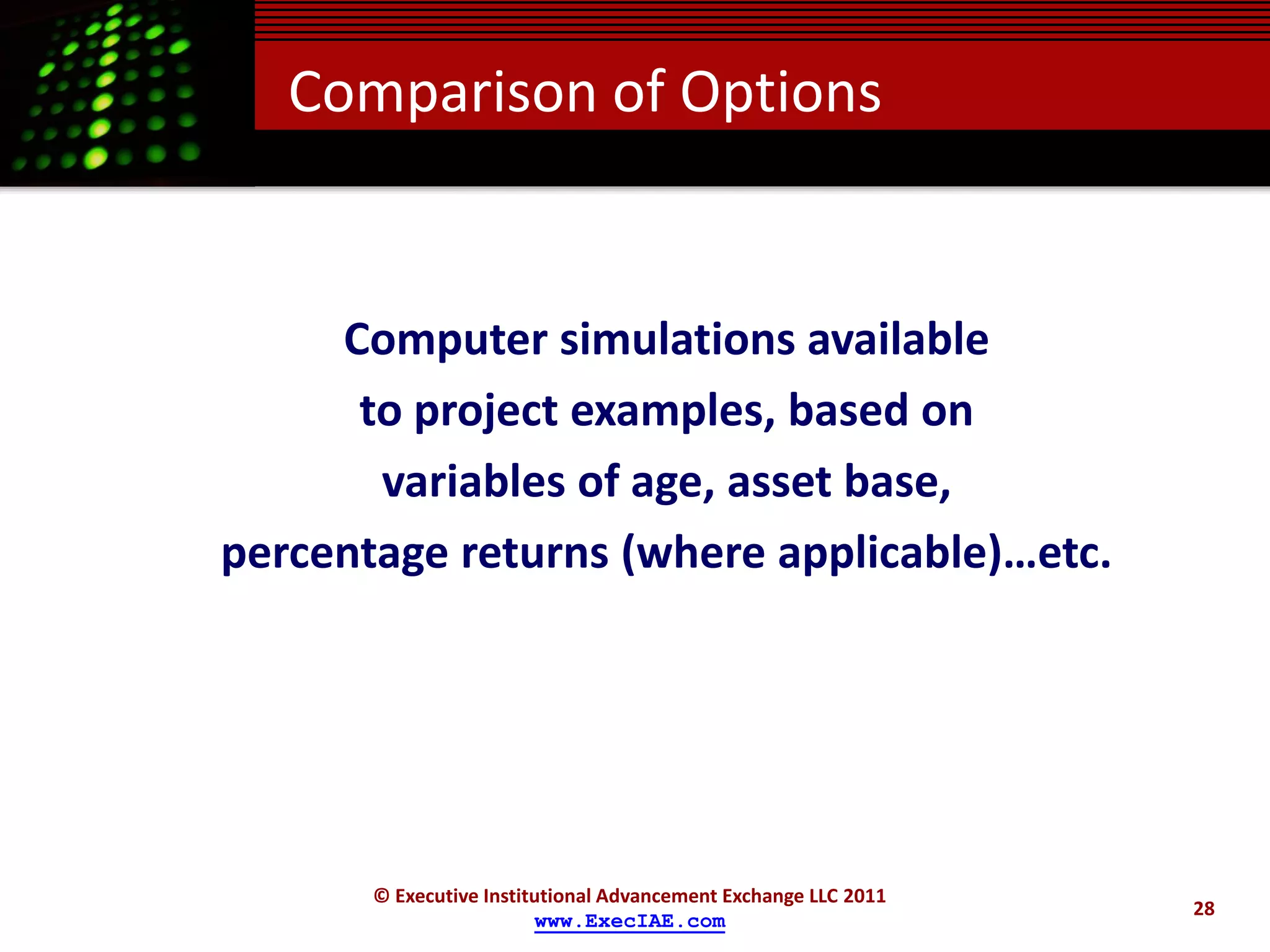 Comparison of Options

Computer simulations available to project examples, based on variables of age, asset base, percentage returns (where applicable)…etc.

© Executive Institutional Advancement Exchange LLC 2011
www.ExecIAE.com

28